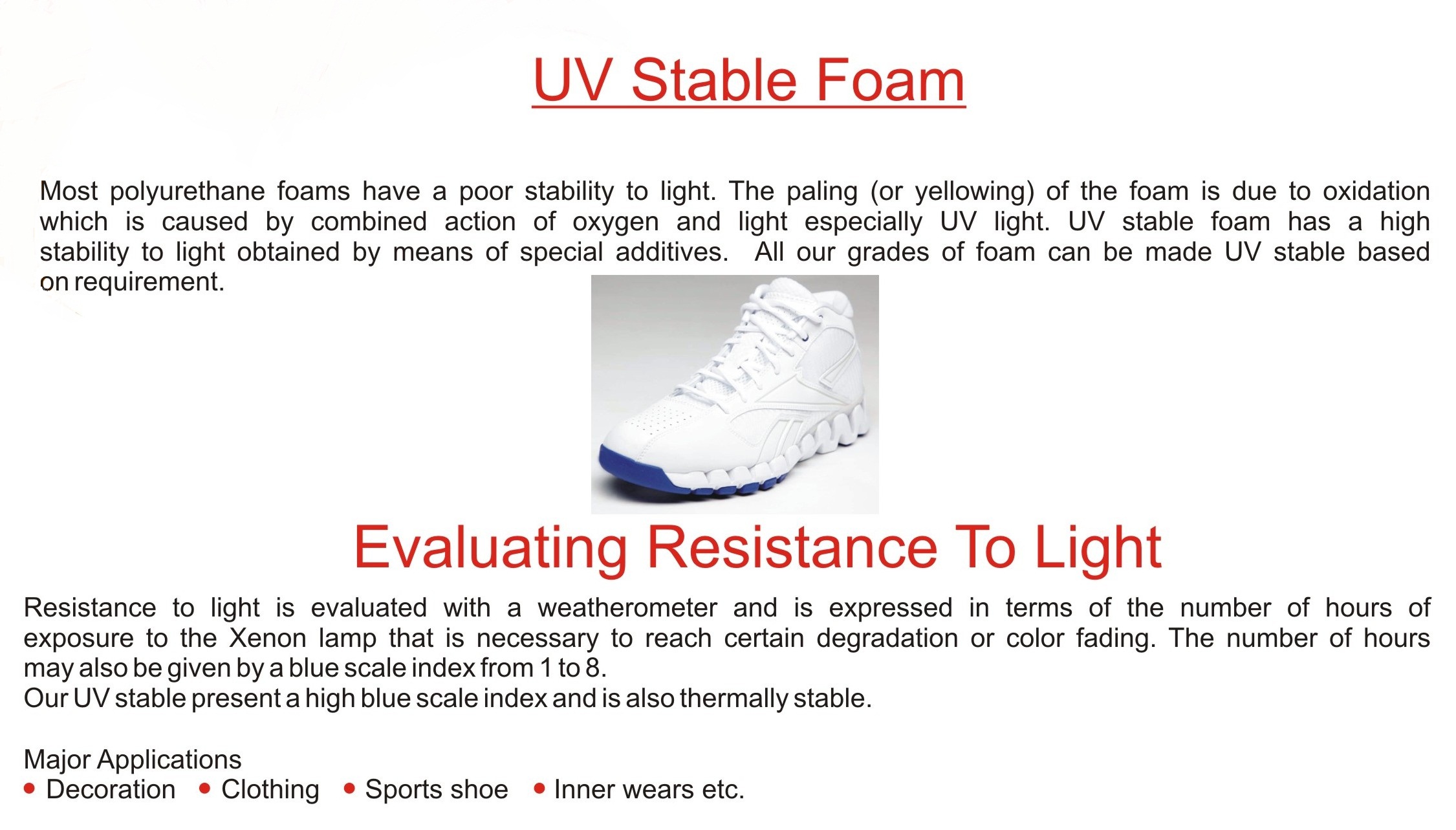 UV Stable Foam

Most polyurethane foams have a poor stability to light. The paling (or yellowing) of the foam is due to oxidation which is caused by combined action of oxygen and light especially UV light. UV stable foam has a high stability to light obtained by means of special additives. All our grades of foam can be made UV stable based on requirement.

Evaluating Resistance To Light

Resistance to light is evaluated with a weatherometer and is expressed in terms of the number of hours of exposure to the Xenon lamp that is necessary to reach certain degradation or color fading. The number of hours may also be given by a blue scale index from 1 to 8.
Our UV stable present a high blue scale index and is also thermally stable.

Major Applications
• Decoration • Clothing • Sports shoe • Inner wears etc.